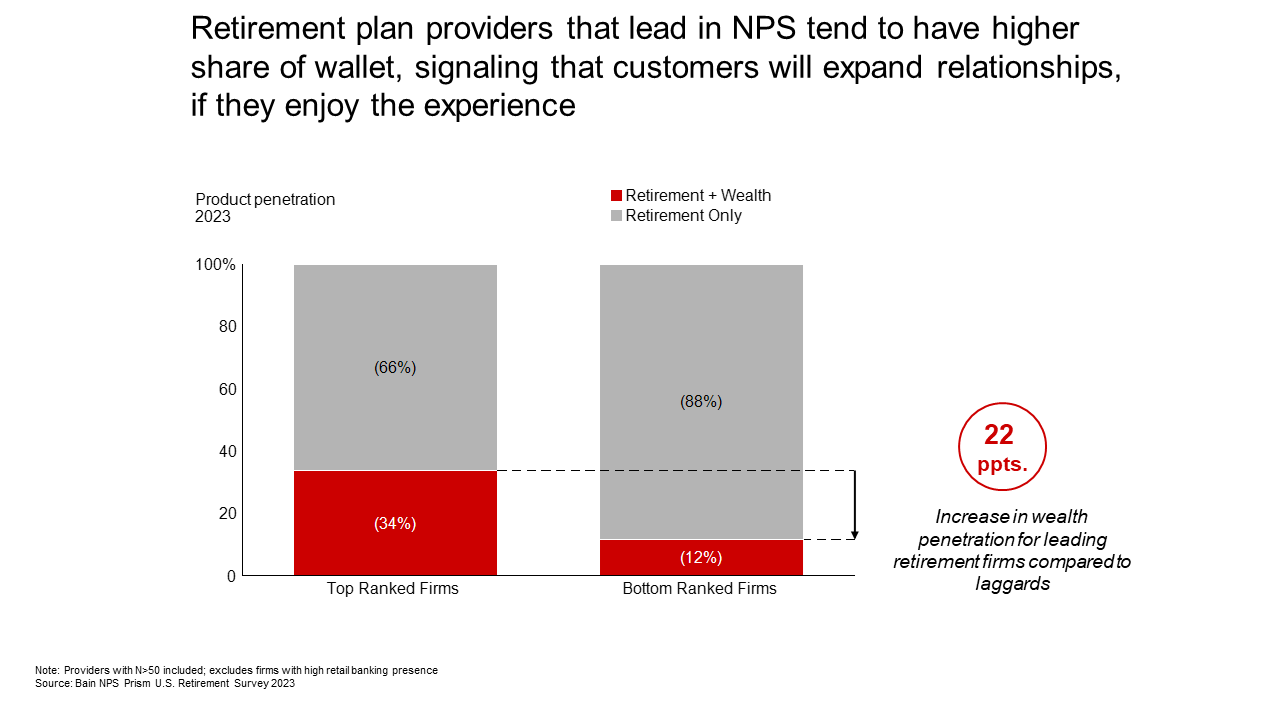 Retirement plan providers that lead in NPS tend to have higher share of wallet, signaling that customers will expand relationships, if they enjoy the experience

Product penetration
2023

Retirement + Wealth
Retirement Only

100%
80
60
40
20
0

(66%)
(34%)
(88%)
(12%)

Top Ranked Firms
Bottom Ranked Firms

22
ppts.

Increase in wealth penetration for leading retirement firms compared to laggards

Note: Providers with N>50 included; excludes firms with high retail banking presence
Source: Bain NPS Prism U.S. Retirement Survey 2023